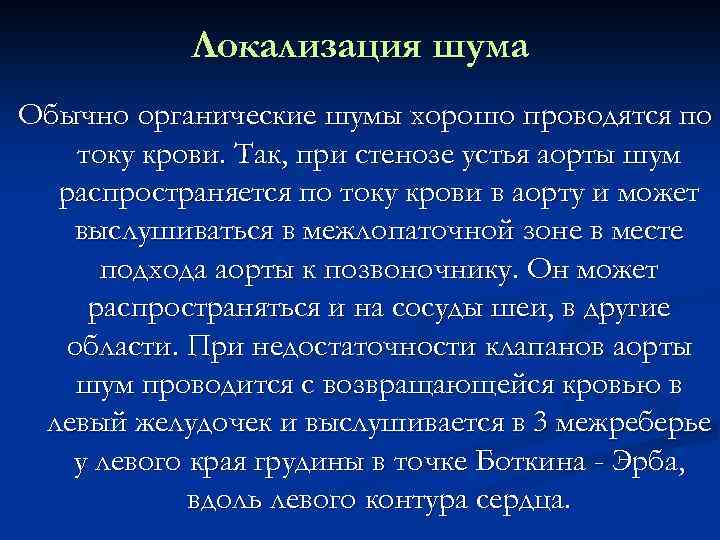 Локализация шума

Обычно органические шумы хорошо проводятся по току крови. Так, при стенозе устья аорты шум распространяется по току крови в аорту и может выслушиваться в межлопаточной зоне в месте подхода аорты к позвоночнику. Он может распространяться и на сосуды шеи, в другие области. При недостаточности клапанов аорты шум проводится с возвращающейся кровью в левый желудочек и выслушивается в 3 межреберье у левого края грудины в точке Боткина - Эрба, вдоль левого контура сердца.